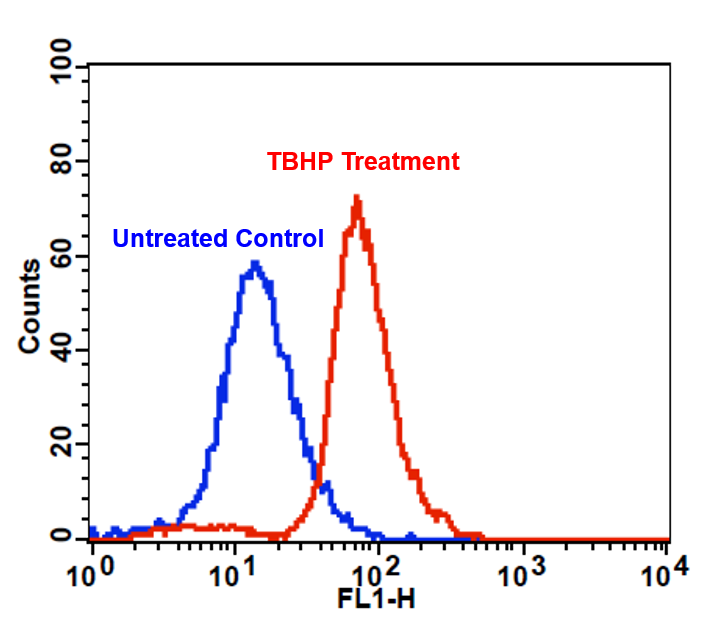 100
80
60
40
20
0
Counts
TBHP Treatment
Untreated Control
$10^0$
$10^1$
$10^2$
$10^3$
$10^4$
FL1-H